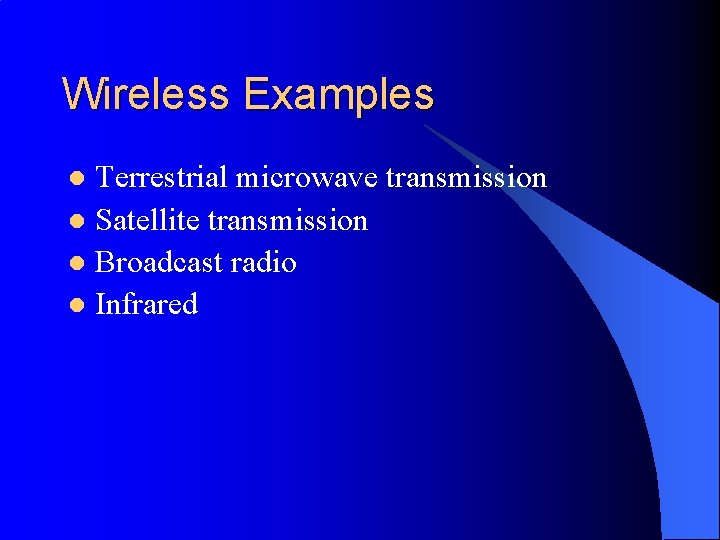 Wireless Examples

- Terrestrial microwave transmission
- Satellite transmission
- Broadcast radio
- Infrared